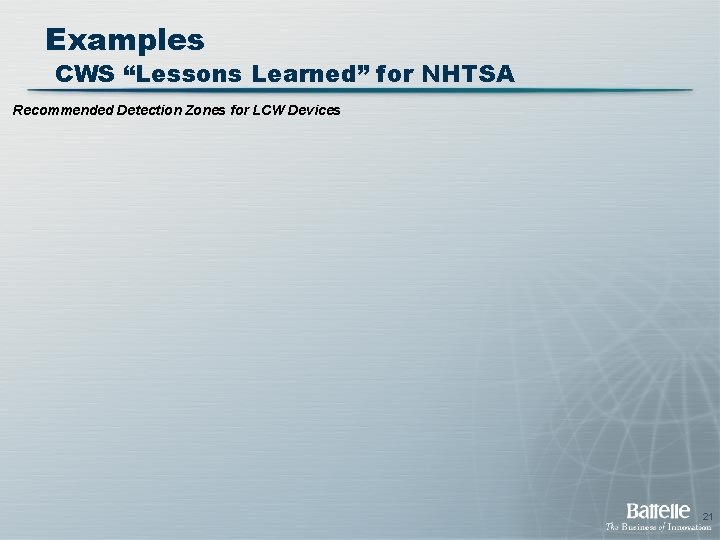 Examples
CWS “Lessons Learned” for NHTSA

Recommended Detection Zones for LCW Devices

Battelle
The Business of Innovation

21